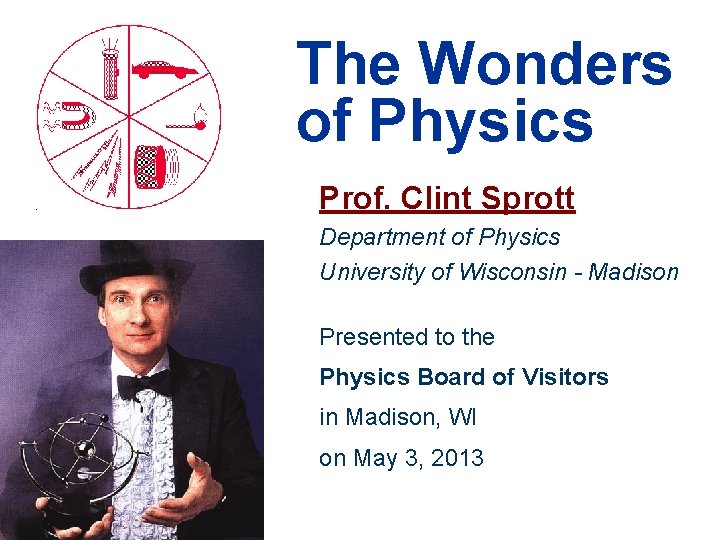 The Wonders of Physics

Prof. Clint Sprott

Department of Physics
University of Wisconsin - Madison

Presented to the
Physics Board of Visitors
in Madison, WI
on May 3, 2013